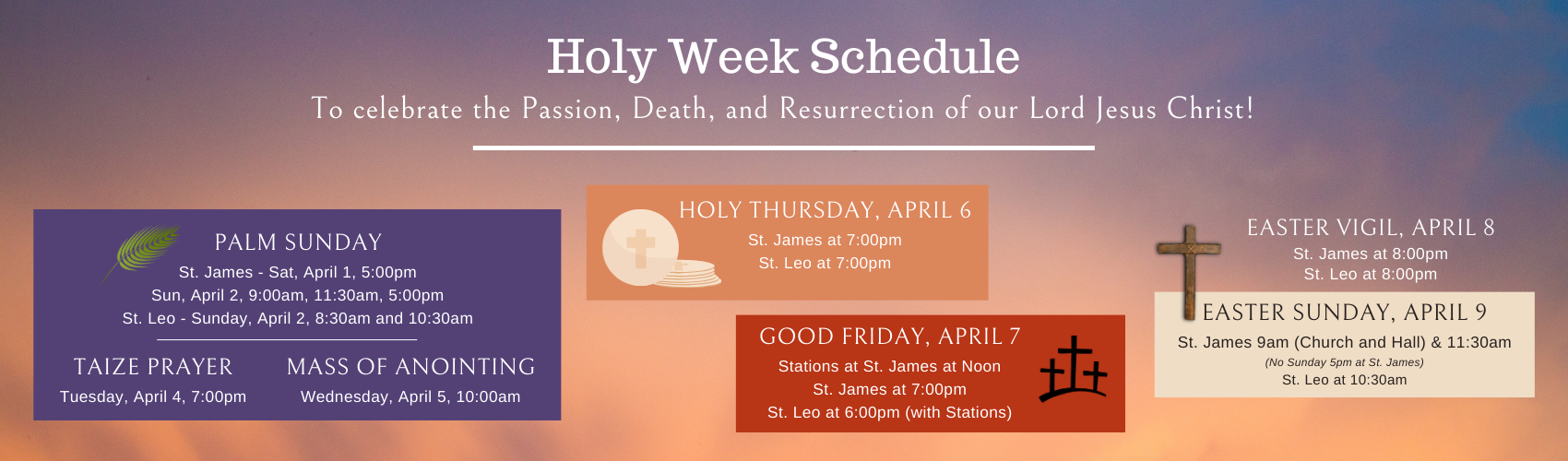 Holy Week Schedule

To celebrate the Passion, Death, and Resurrection of our Lord Jesus Christ!

PALM SUNDAY
St. James - Sat, April 1, 5:00pm
Sun, April 2, 9:00am, 11:30am, 5:00pm
St. Leo - Sunday, April 2, 8:30am and 10:30am

TAIZE PRAYER
Tuesday, April 4, 7:00pm

MASS OF ANOINTING
Wednesday, April 5, 10:00am

HOLY THURSDAY, APRIL 6
St. James at 7:00pm
St. Leo at 7:00pm

GOOD FRIDAY, APRIL 7
Stations at St. James at Noon
St. James at 7:00pm
St. Leo at 6:00pm (with Stations)

EASTER VIGIL, APRIL 8
St. James at 8:00pm
St. Leo at 8:00pm

EASTER SUNDAY, APRIL 9
St. James 9am (Church and Hall) & 11:30am
(No Sunday 5pm at St. James)
St. Leo at 10:30am